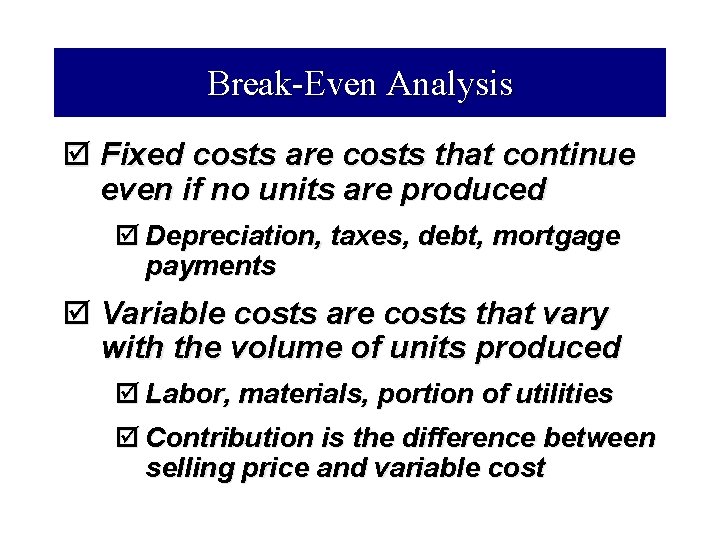 Break-Even Analysis

☑ Fixed costs are costs that continue even if no units are produced

☑ Depreciation, taxes, debt, mortgage payments

☑ Variable costs are costs that vary with the volume of units produced

☑ Labor, materials, portion of utilities

☑ Contribution is the difference between selling price and variable cost